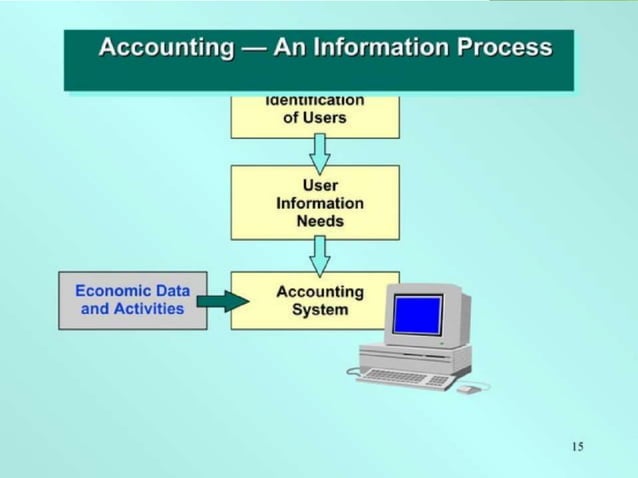 Accounting — An Information Process

Identification of Users

User Information Needs

Economic Data and Activities

Accounting System

15